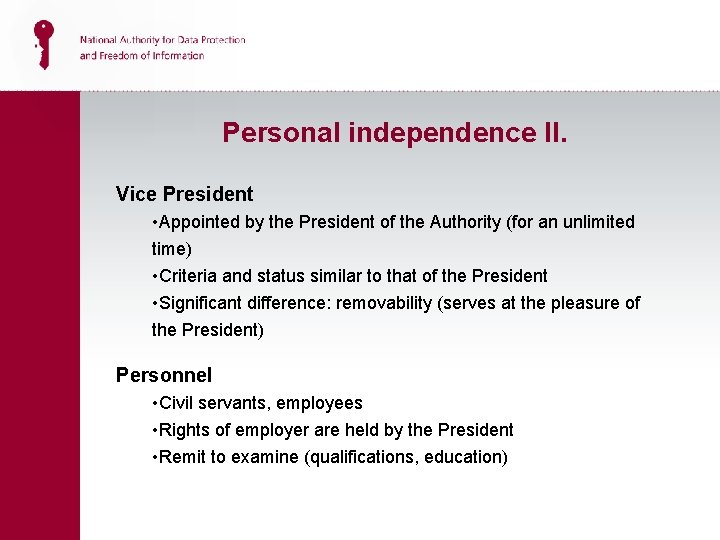 National Authority for Data Protection
and Freedom of Information

Personal independence II.

Vice President
•Appointed by the President of the Authority (for an unlimited time)
•Criteria and status similar to that of the President
•Significant difference: removability (serves at the pleasure of the President)

Personnel
•Civil servants, employees
•Rights of employer are held by the President
•Remit to examine (qualifications, education)